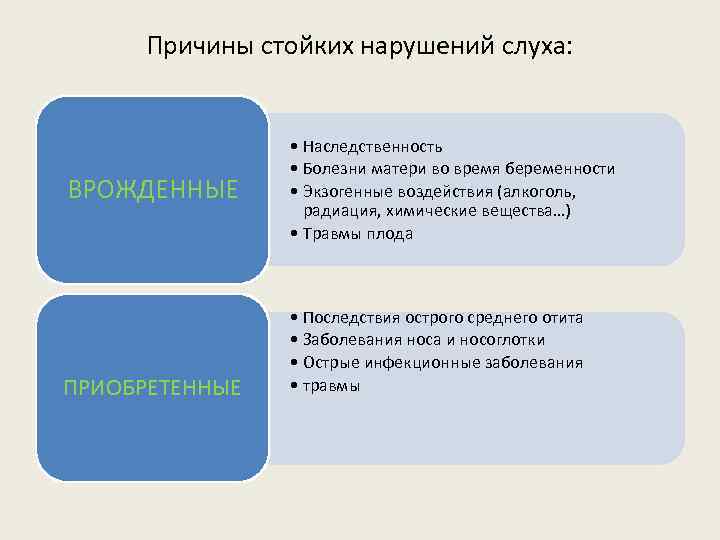 Причины стойких нарушений слуха:

ВРОЖДЕННЫЕ

• Наследственность
• Болезни матери во время беременности
• Экзогенные воздействия (алкоголь, радиация, химические вещества…)
• Травмы плода

ПРИОБРЕТЕННЫЕ

• Последствия острого среднего отита
• Заболевания носа и носоглотки
• Острые инфекционные заболевания
• травмы